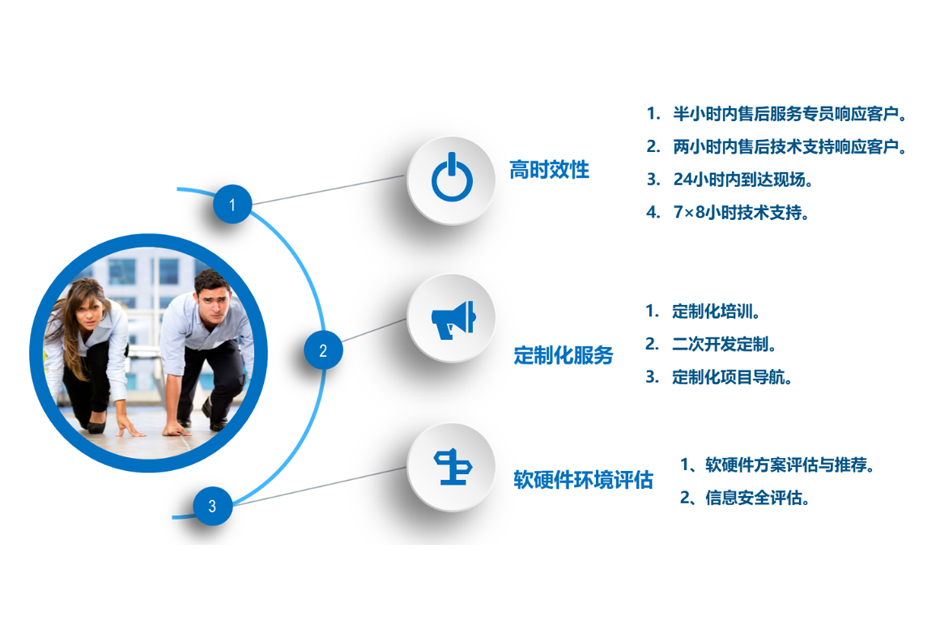 1

高时效性

1. 半小时内售后服务专员响应客户。
2. 两小时内售后技术支持响应客户。
3. 24小时内到达现场。
4. 7×8小时技术支持。

2

定制化服务

1. 定制化培训。
2. 二次开发定制。
3. 定制化项目导航。

3

软硬件环境评估

1、软硬件方案评估与推荐。
2、信息安全评估。